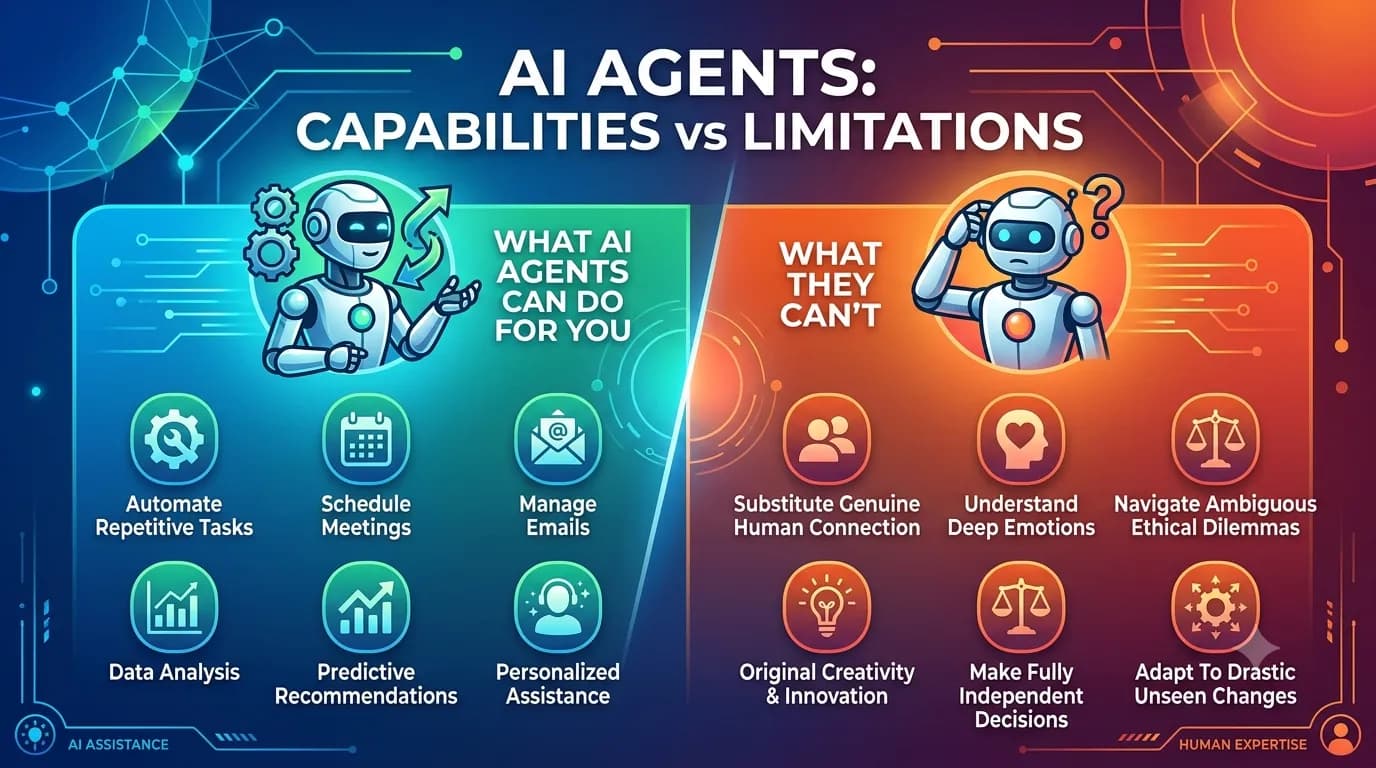 AI AGENTS: CAPABILITIES vs LIMITATIONS

WHAT AI AGENTS CAN DO FOR YOU

Automate Repetitive Tasks

Schedule Meetings

Manage Emails

Data Analysis

Predictive Recommendations

Personalized Assistance

WHAT THEY CAN'T

Substitute Genuine Human Connection

Understand Deep Emotions

Navigate Ambiguous Ethical Dilemmas

Original Creativity & Innovation

Make Fully Independent Decisions

Adapt To Drastic Unseen Changes

AI ASSISTANCE

HUMAN EXPERTISE